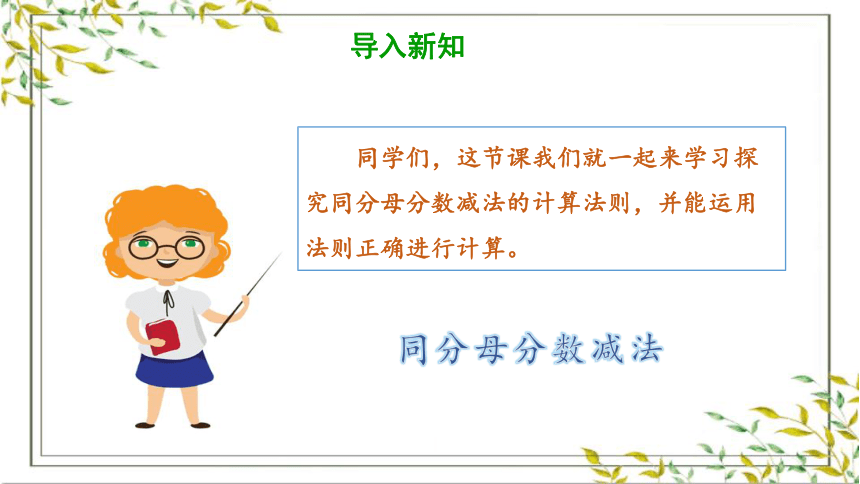 导入新知

同学们，这节课我们就一起来学习探究同分母分数减法的计算法则，并能运用法则正确进行计算。

同分母分数减法